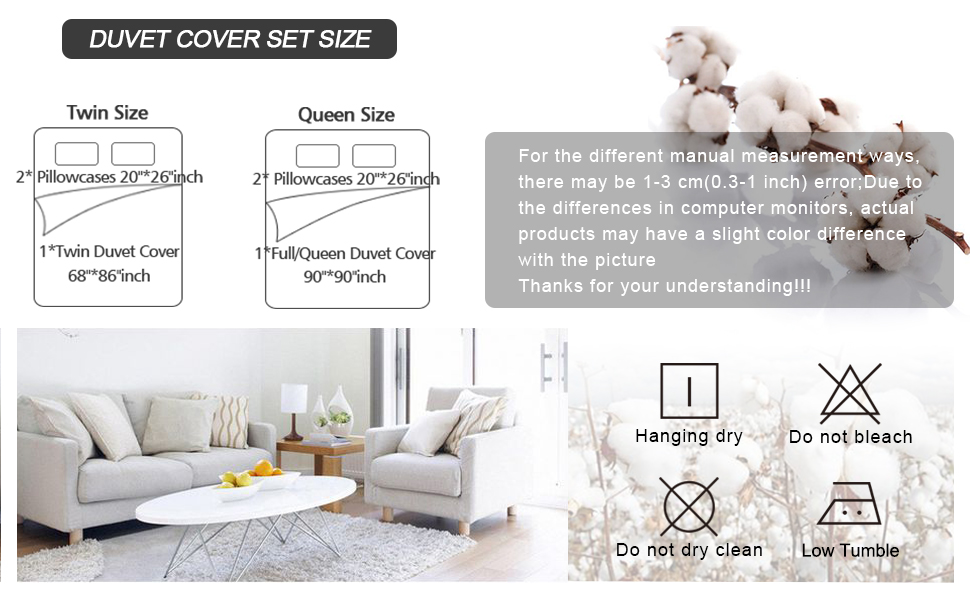 DUVET COVER SET SIZE

Twin Size

2* Pillowcases 20"*26"inch

1*Twin Duvet Cover
68"*86"inch

Queen Size

2* Pillowcases 20"*26"inch

1*Full/Queen Duvet Cover
90"*90"inch

For the different manual measurement ways, there may be 1-3 cm(0.3-1 inch) error;Due to the differences in computer monitors, actual products may have a slight color difference with the picture
Thanks for your understanding!!!

Hanging dry

Do not bleach

Do not dry clean

Low Tumble